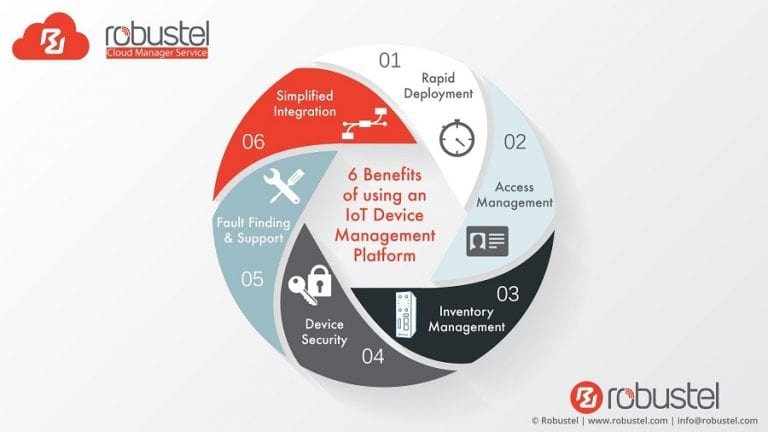 robustel
Cloud Manager Service

6 Benefits of using an IoT Device Management Platform

01
Rapid Deployment

02
Access Management

03
Inventory Management

04
Device Security

05
Fault Finding & Support

06
Simplified Integration

robustel

© Robustel | www.robustel.com | info@robustel.com